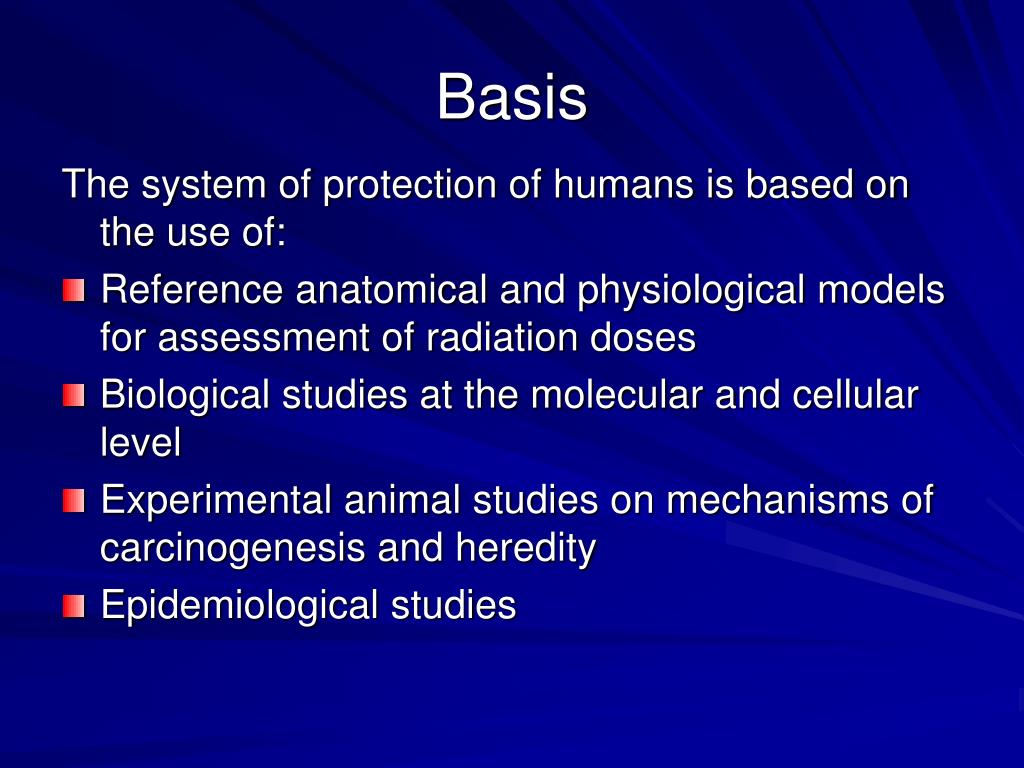 Basis

The system of protection of humans is based on the use of:

- Reference anatomical and physiological models for assessment of radiation doses
- Biological studies at the molecular and cellular level
- Experimental animal studies on mechanisms of carcinogenesis and heredity
- Epidemiological studies